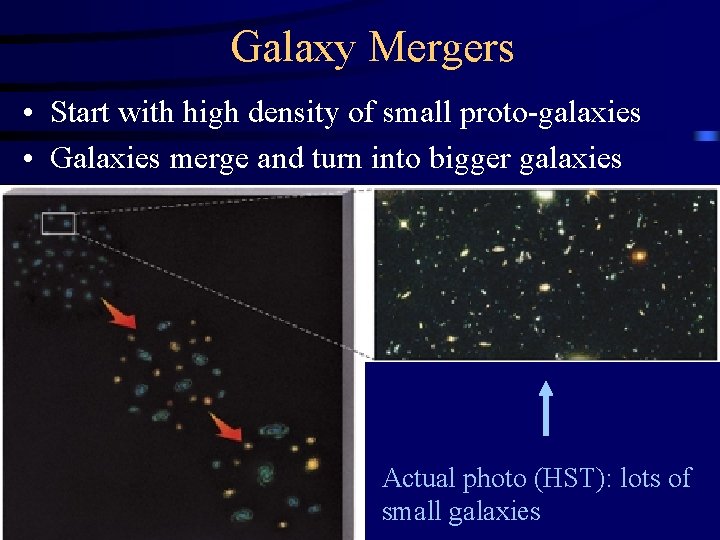 Galaxy Mergers

• Start with high density of small proto-galaxies
• Galaxies merge and turn into bigger galaxies

Actual photo (HST): lots of small galaxies